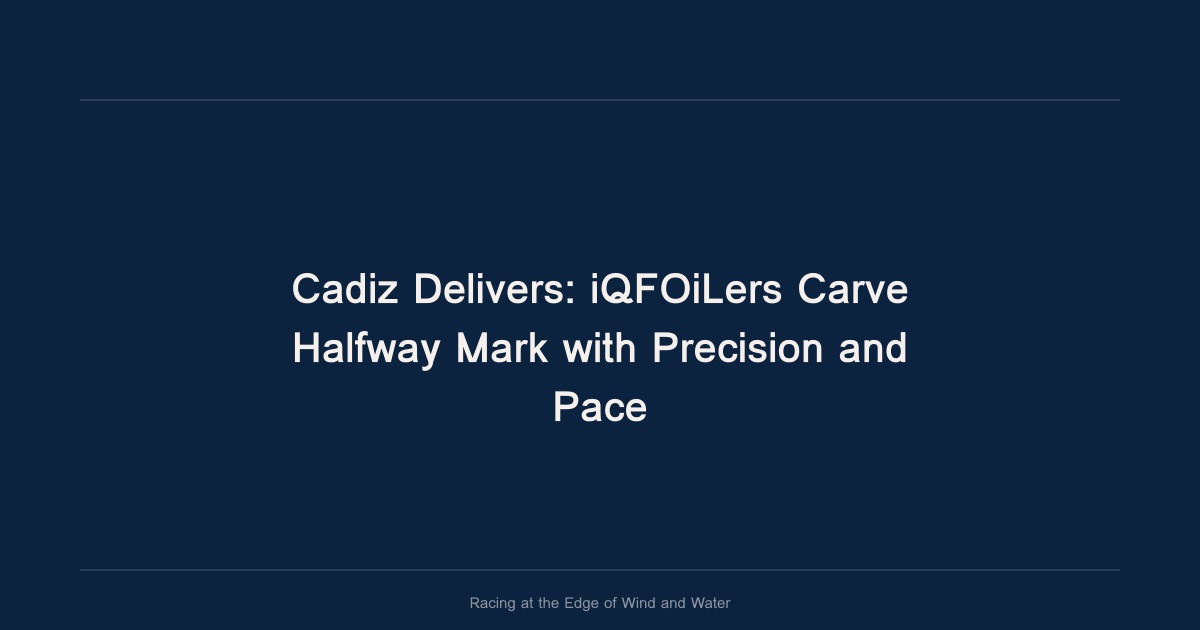 Cadiz Delivers: iQFOiLers Carve Halfway Mark with Precision and Pace

Racing at the Edge of Wind and Water